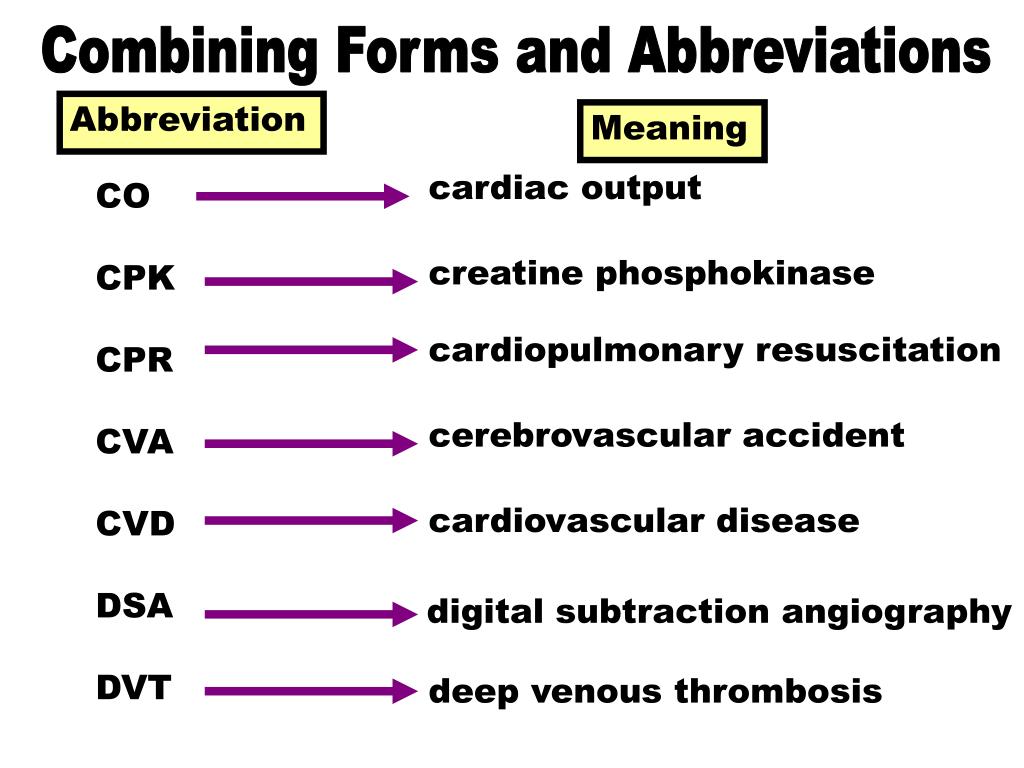 Combining Forms and Abbreviations

| Abbreviation | Meaning |
|---|---|
| CO | cardiac output |
| CPK | creatine phosphokinase |
| CPR | cardiopulmonary resuscitation |
| CVA | cerebrovascular accident |
| CVD | cardiovascular disease |
| DSA | digital subtraction angiography |
| DVT | deep venous thrombosis |